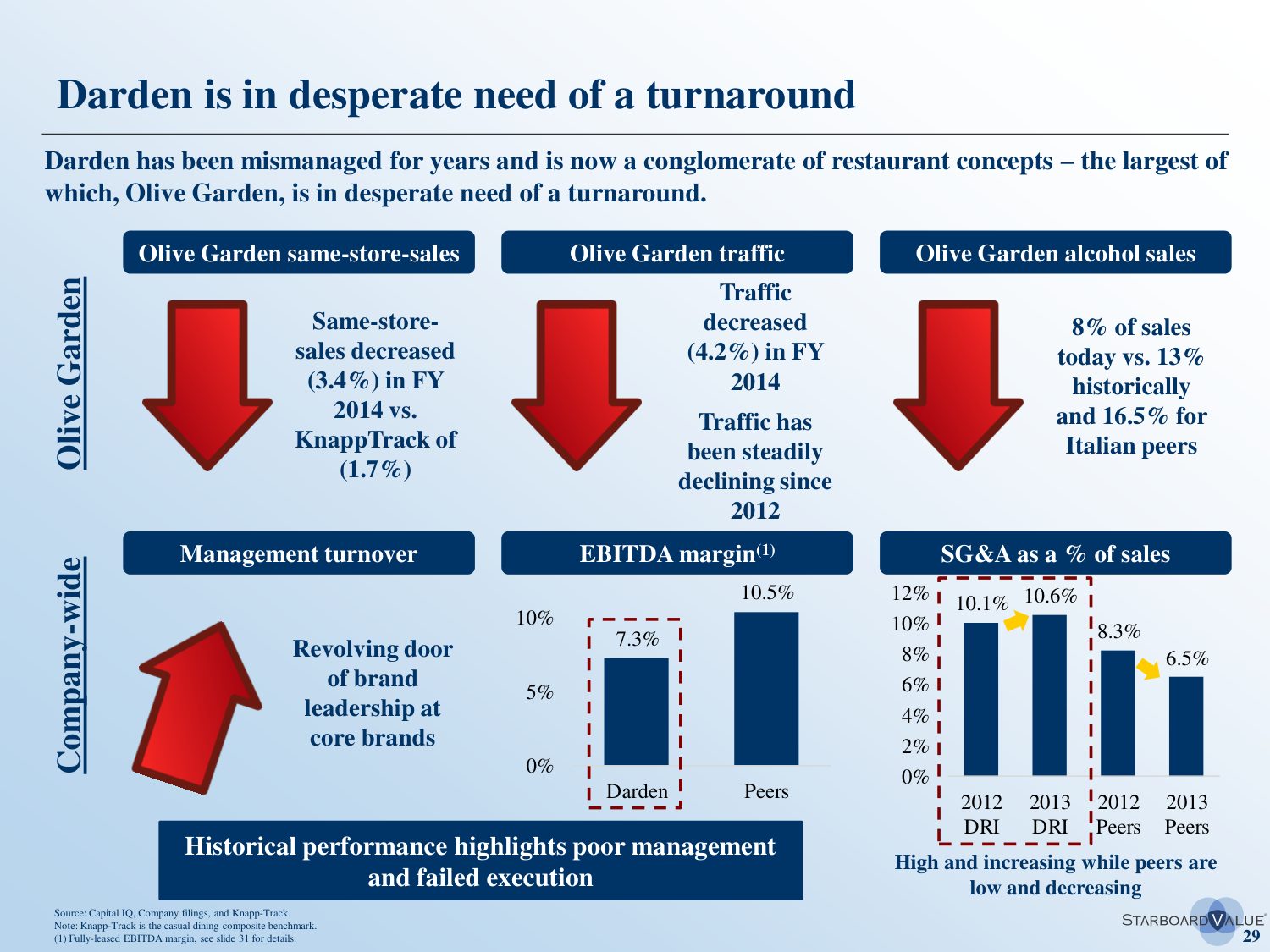 Darden is in desperate need of a turnaround

Darden has been mismanaged for years and is now a conglomerate of restaurant concepts – the largest of which, Olive Garden, is in desperate need of a turnaround.

Olive Garden

Olive Garden same-store-sales

Same-store-sales decreased (3.4%) in FY 2014 vs. KnappTrack of (1.7%)

Olive Garden traffic

Traffic decreased (4.2%) in FY 2014

Traffic has been steadily declining since 2012

Olive Garden alcohol sales

8% of sales today vs. 13% historically and 16.5% for Italian peers

Company-wide

Management turnover

Revolving door of brand leadership at core brands

EBITDA margin$^{(1)}$

10%
5%
0%
7.3%
10.5%
Darden
Peers

SG&A as a % of sales

12%
10%
8%
6%
4%
2%
0%
10.1%
10.6%
8.3%
6.5%
2012 DRI
2013 DRI
2012 Peers
2013 Peers

High and increasing while peers are low and decreasing

Historical performance highlights poor management and failed execution

Source: Capital IQ, Company filings, and Knapp-Track.
Note: Knapp-Track is the casual dining composite benchmark.
(1) Fully-leased EBITDA margin, see slide 31 for details.

STARBOARD VALUE
29